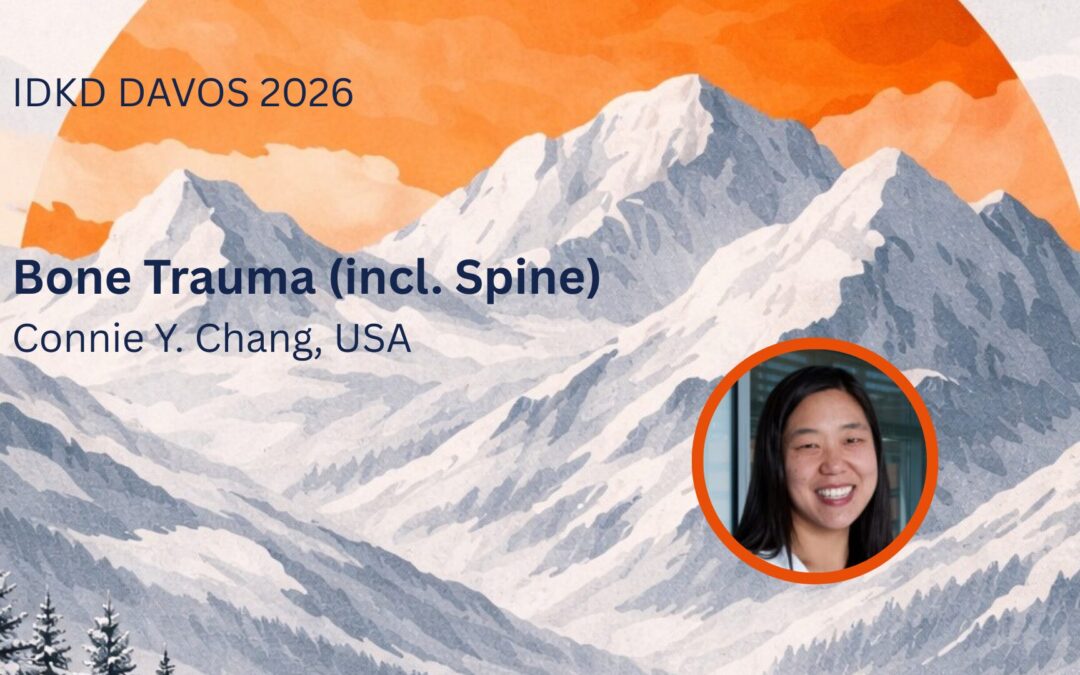 IDKD DAVOS 2026

Bone Trauma (incl. Spine)
Connie Y. Chang, USA